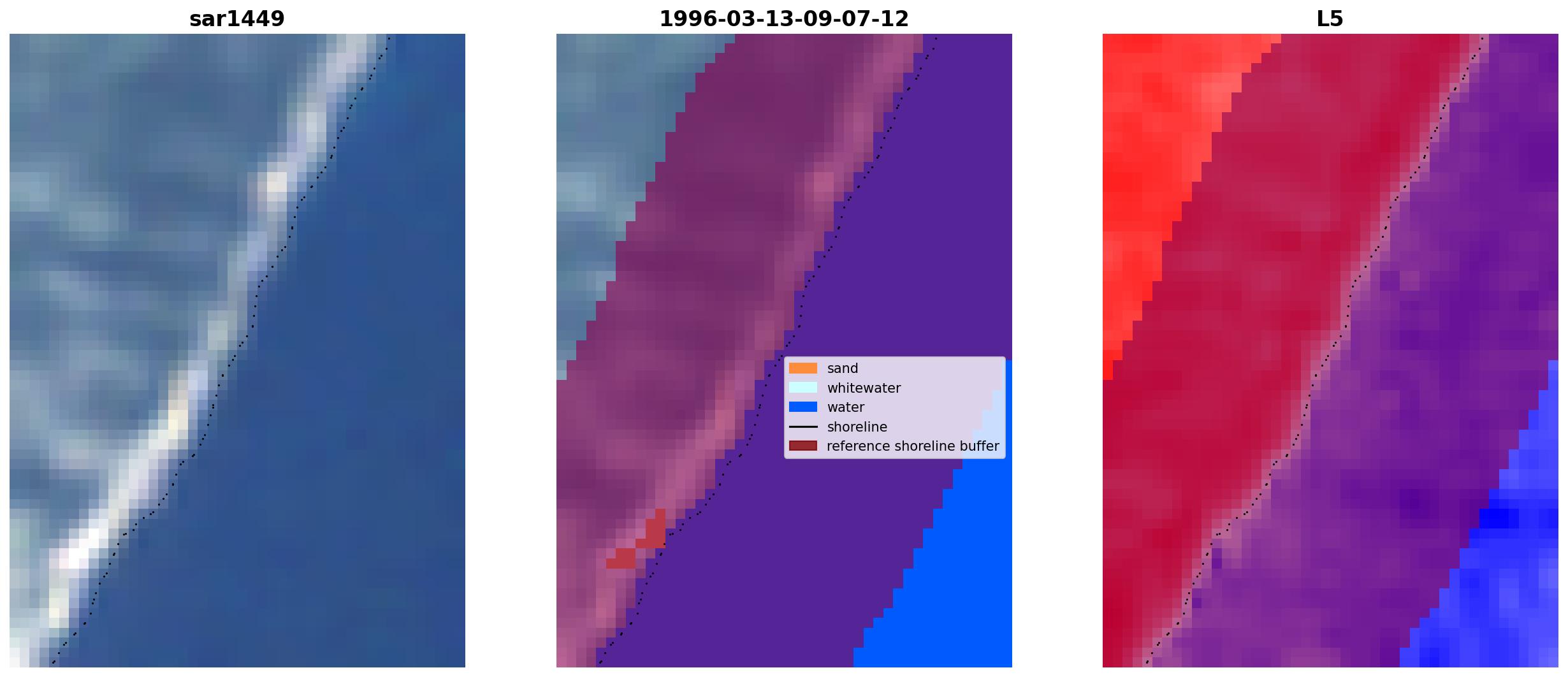 sar1449

1996-03-13-09-07-12

sand
whitewater
water
shoreline
reference shoreline buffer

L5